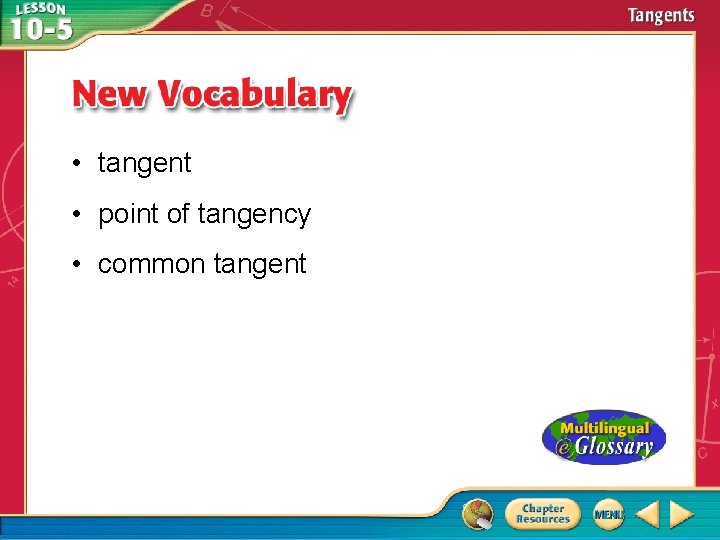 LESSON 10-5

Tangents

New Vocabulary

• tangent

• point of tangency

• common tangent

Multilingual eGlossary

Chapter Resources

MENU